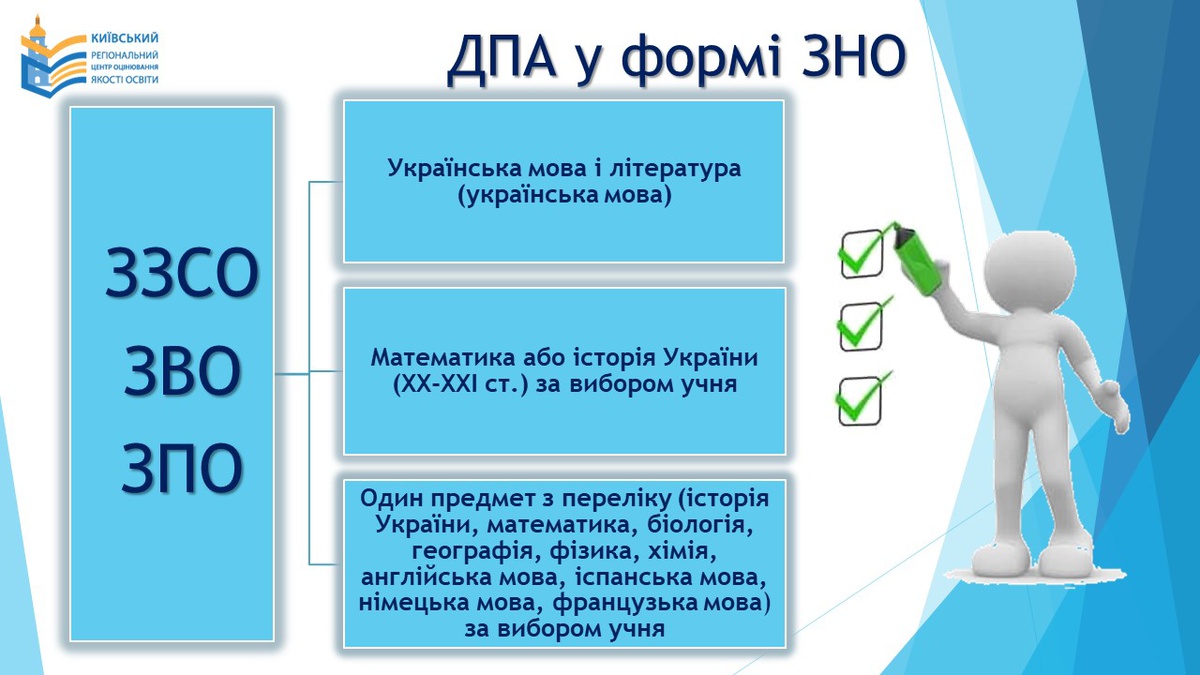 КИЇВСЬКИЙ
РЕГІОНАЛЬНИЙ ЦЕНТР ОЦІНЮВАННЯ ЯКОСТІ ОСВІТИ

ДПА у формі ЗНО

ЗЗСО
ЗВО
ЗПО

Українська мова і література (українська мова)

Математика або історія України (XX-XXI ст.) за вибором учня

Один предмет з переліку (історія України, математика, біологія, географія, фізика, хімія, англійська мова, іспанська мова, німецька мова, французька мова) за вибором учня